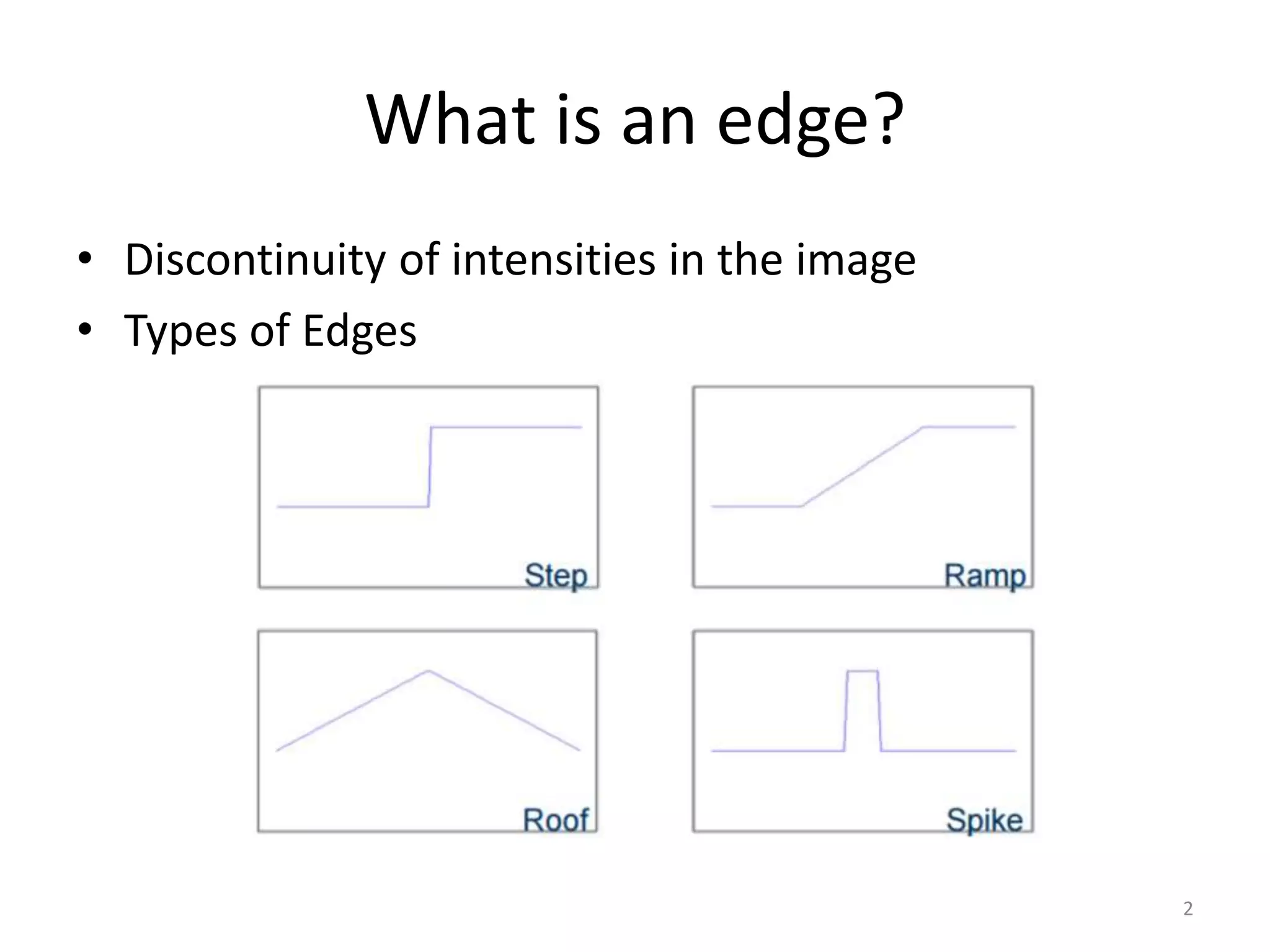 What is an edge?

• Discontinuity of intensities in the image
• Types of Edges

Step

Ramp

Roof

Spike

2